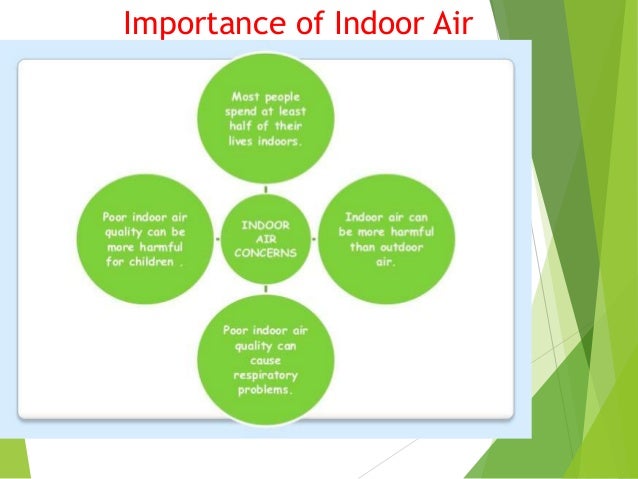 Importance of Indoor Air

Most people spend at least half of their lives indoors.

Poor indoor air quality can be more harmful for children .

INDOOR AIR CONCERNS

Indoor air can be more harmful than outdoor air.

Poor indoor air quality can cause respiratory problems.